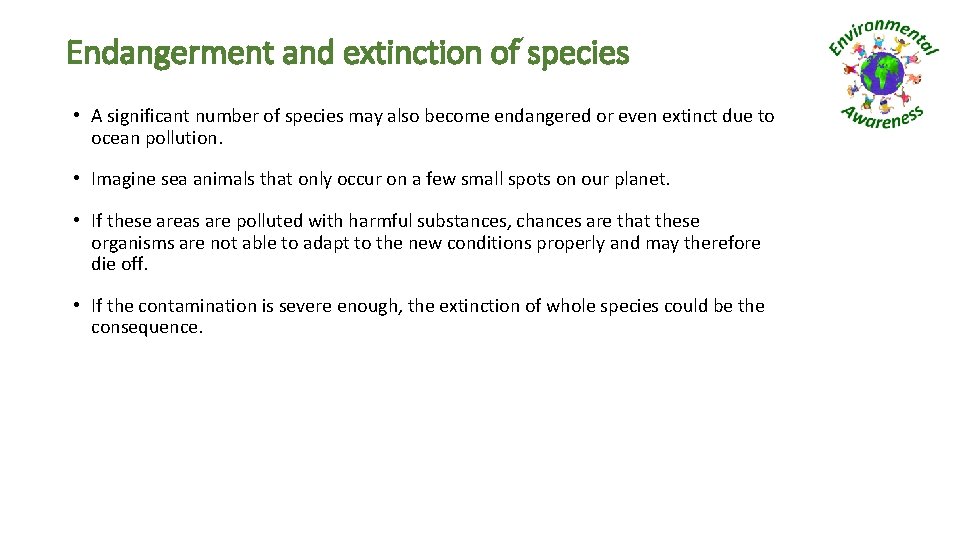 Endangerment and extinction of species

Environmental Awareness

• A significant number of species may also become endangered or even extinct due to ocean pollution.

• Imagine sea animals that only occur on a few small spots on our planet.

• If these areas are polluted with harmful substances, chances are that these organisms are not able to adapt to the new conditions properly and may therefore die off.

• If the contamination is severe enough, the extinction of whole species could be the consequence.